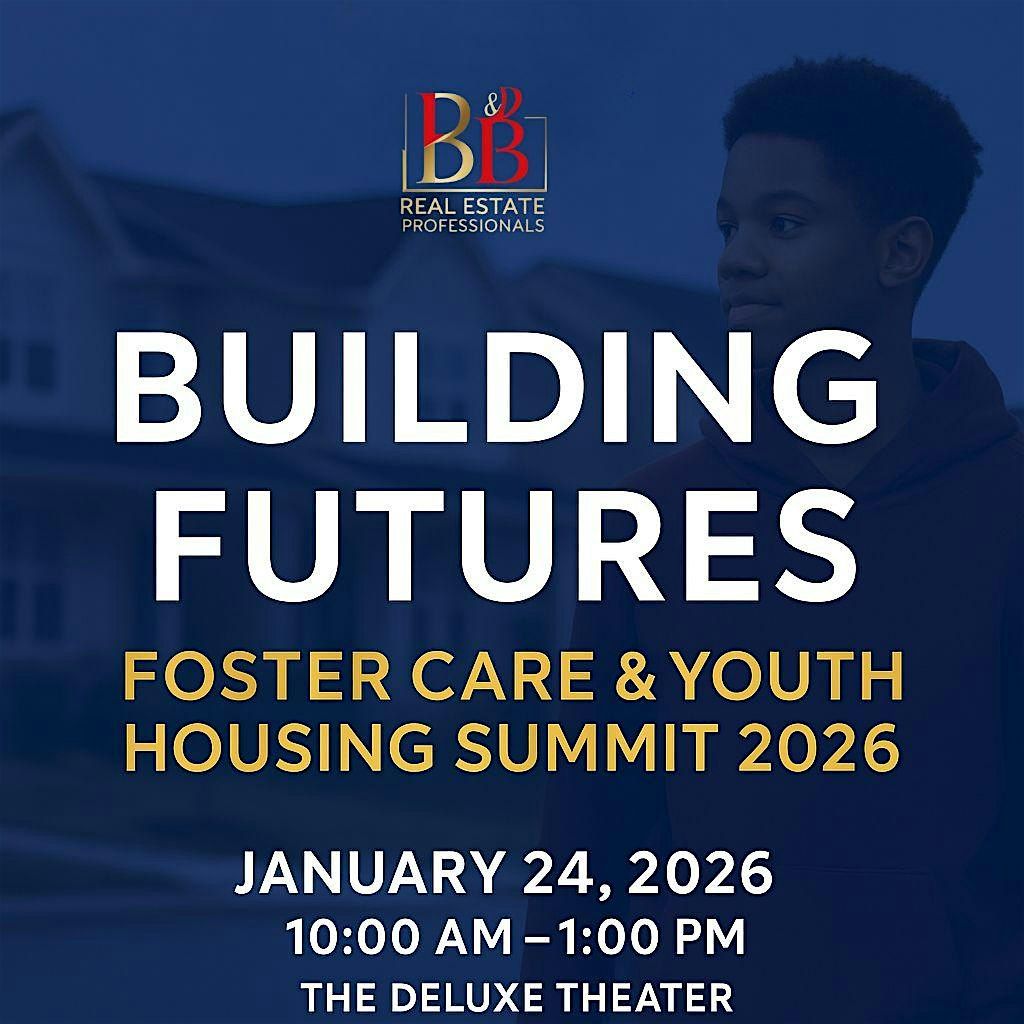 B&B
REAL ESTATE PROFESSIONALS

BUILDING FUTURES

FOSTER CARE & YOUTH HOUSING SUMMIT 2026

JANUARY 24, 2026
10:00 AM – 1:00 PM
THE DELUXE THEATER